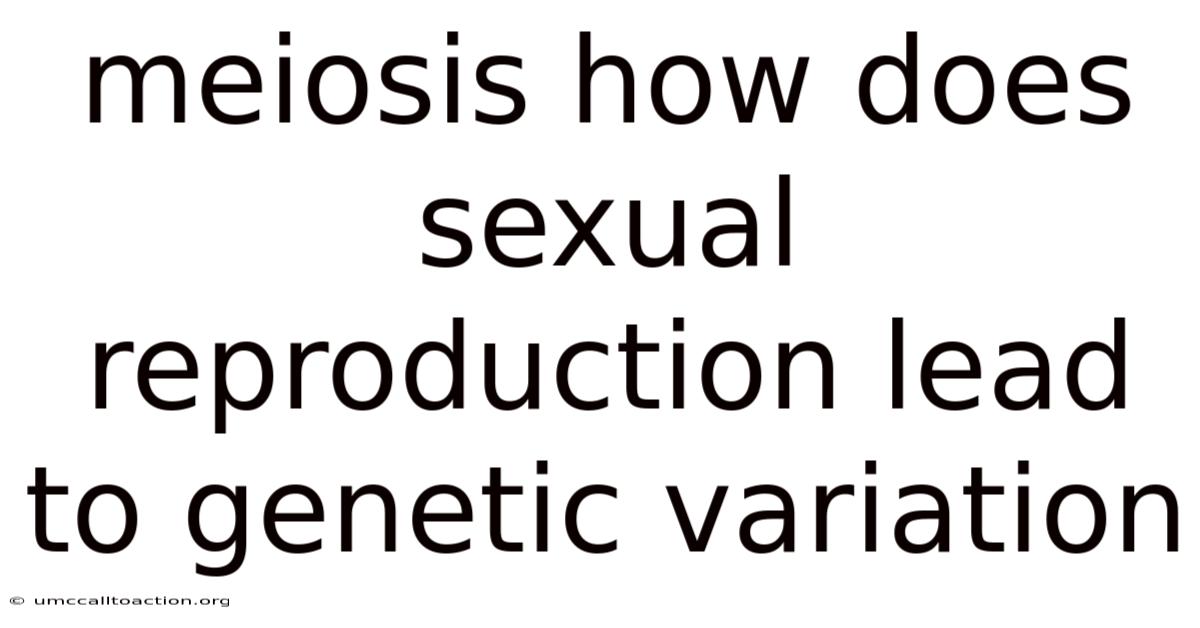 meiosis how does sexual reproduction lead to genetic variation

© umccalltoaction.org